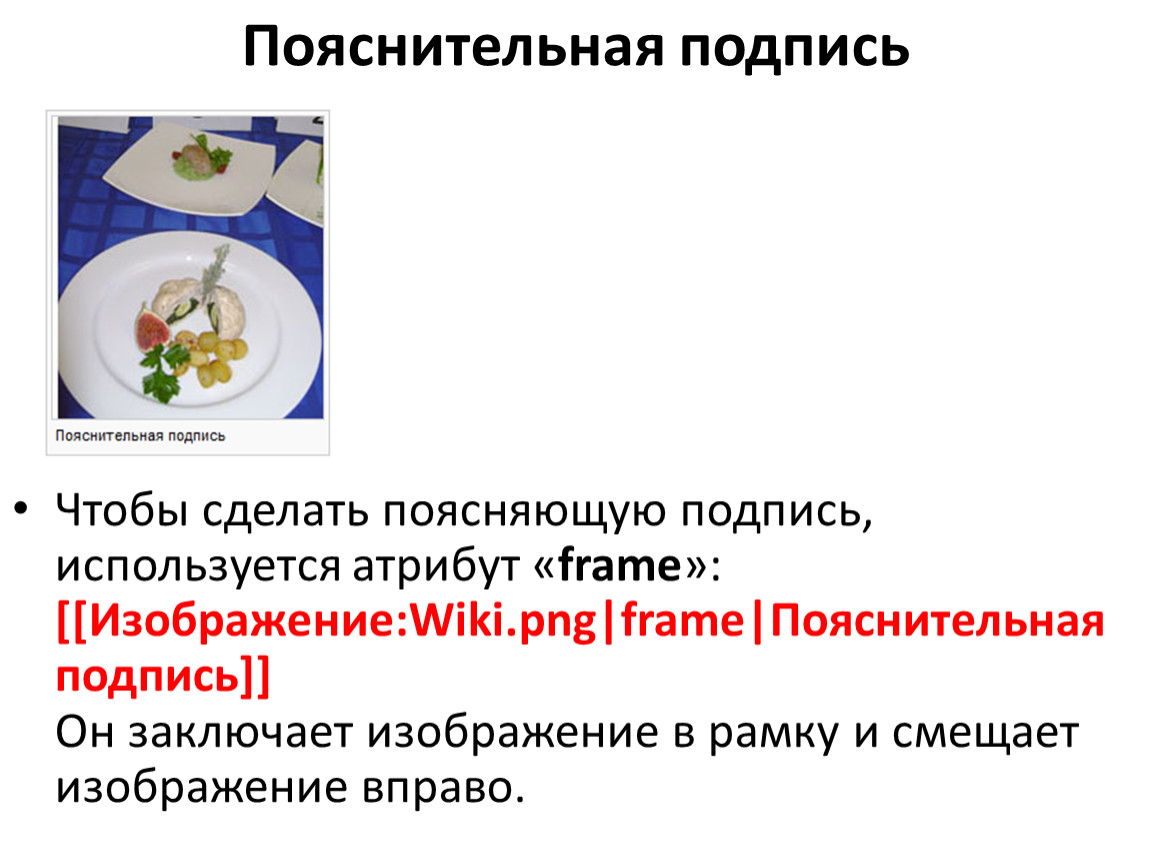 Пояснительная подпись

Пояснительная подпись

• Чтобы сделать поясняющую подпись, используется атрибут «frame»: [[Изображение:Wiki.png|frame|Пояснительная подпись]]
Он заключает изображение в рамку и смещает изображение вправо.